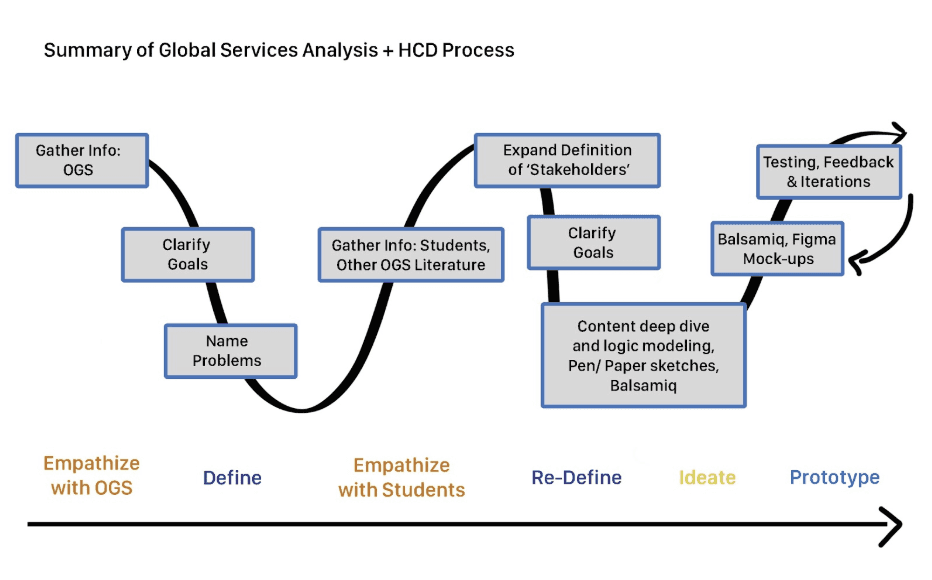 Summary of Global Services Analysis + HCD Process

Gather Info: OGS

Clarify Goals

Name Problems

Gather Info: Students, Other OGS Literature

Expand Definition of 'Stakeholders'

Clarify Goals

Content deep dive and logic modeling, Pen/ Paper sketches, Balsamiq

Balsamiq, Figma Mock-ups

Testing, Feedback & Iterations

Empathize with OGS

Define

Empathize with Students

Re-Define

Ideate

Prototype